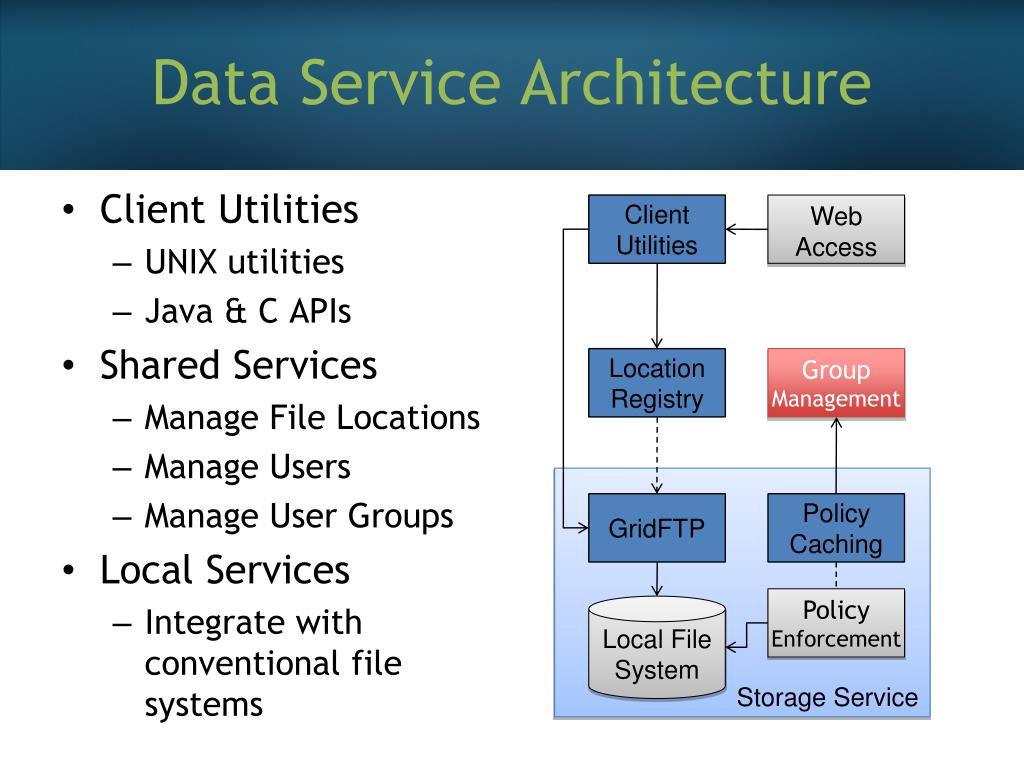 Data Service Architecture

• Client Utilities
– UNIX utilities
– Java & C APIs
• Shared Services
– Manage File Locations
– Manage Users
– Manage User Groups
• Local Services
– Integrate with conventional file systems

Client Utilities

Web Access

Location Registry

Group Management

GridFTP

Policy Caching

Local File System

Policy Enforcement

Storage Service